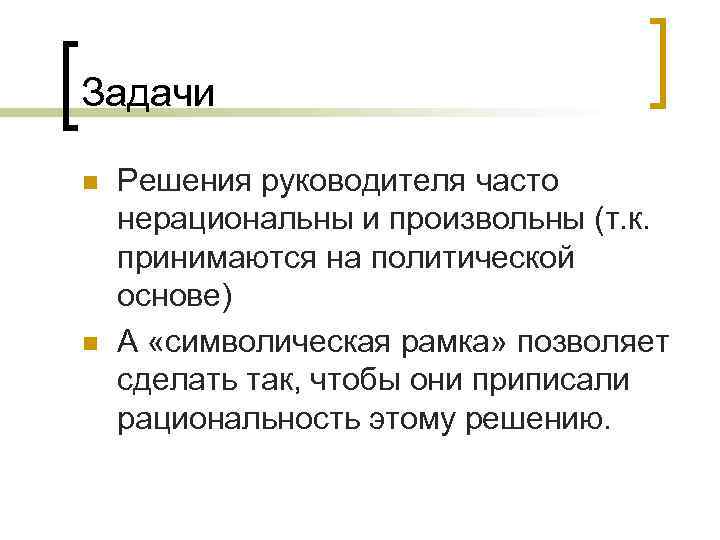 Задачи

Решения руководителя часто нерациональны и произвольны (т.к. принимаются на политической основе)

А «символическая рамка» позволяет сделать так, чтобы они приписали рациональность этому решению.